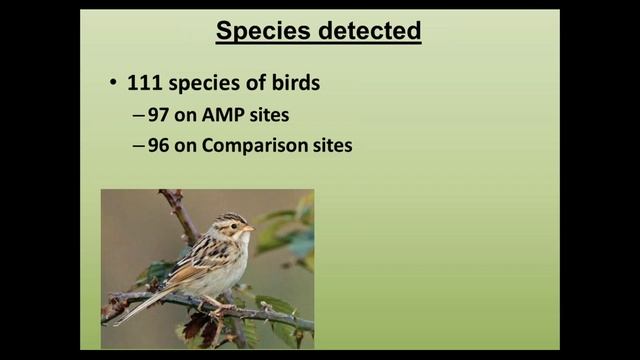 Species detected

• 111 species of birds
– 97 on AMP sites
– 96 on Comparison sites